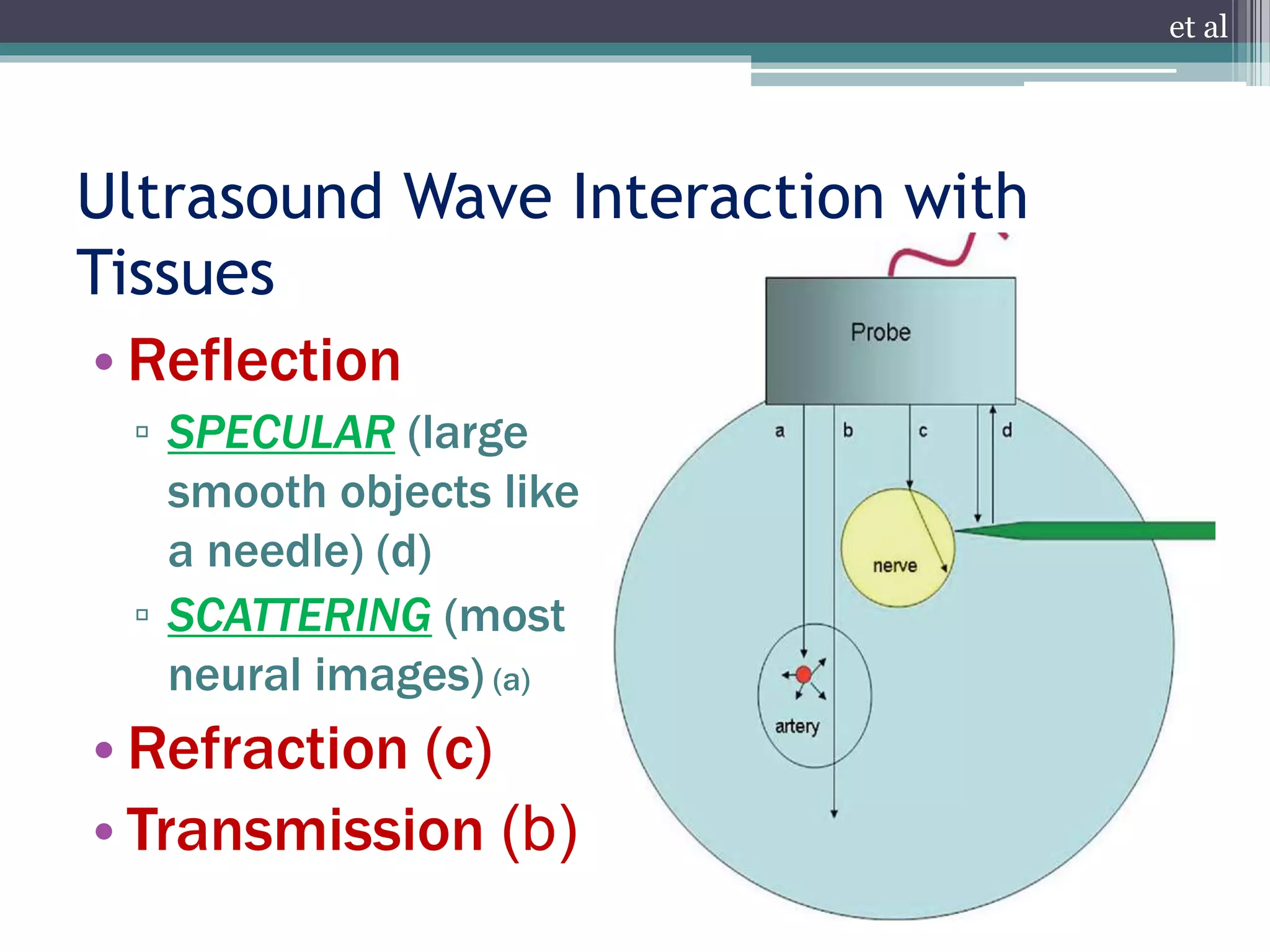 et al

Ultrasound Wave Interaction with Tissues

• Reflection
▫ SPECULAR (large smooth objects like a needle) (d)
▫ SCATTERING (most neural images) (a)
• Refraction (c)
• Transmission (b)

Probe

a
b
c
d

nerve

artery